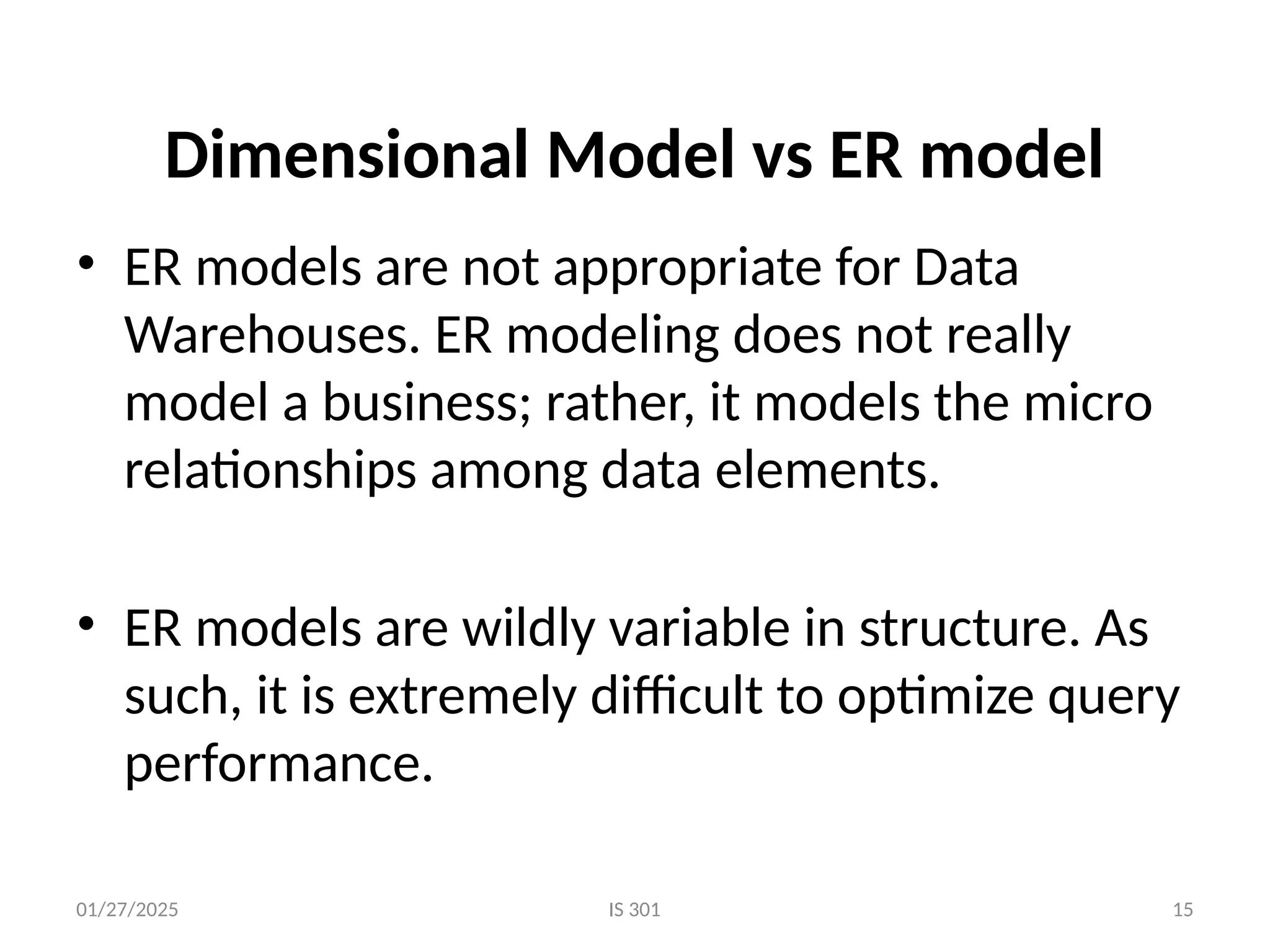 Dimensional Model vs ER model

• ER models are not appropriate for Data Warehouses. ER modeling does not really model a business; rather, it models the micro relationships among data elements.

• ER models are wildly variable in structure. As such, it is extremely difficult to optimize query performance.

01/27/2025

IS 301

15